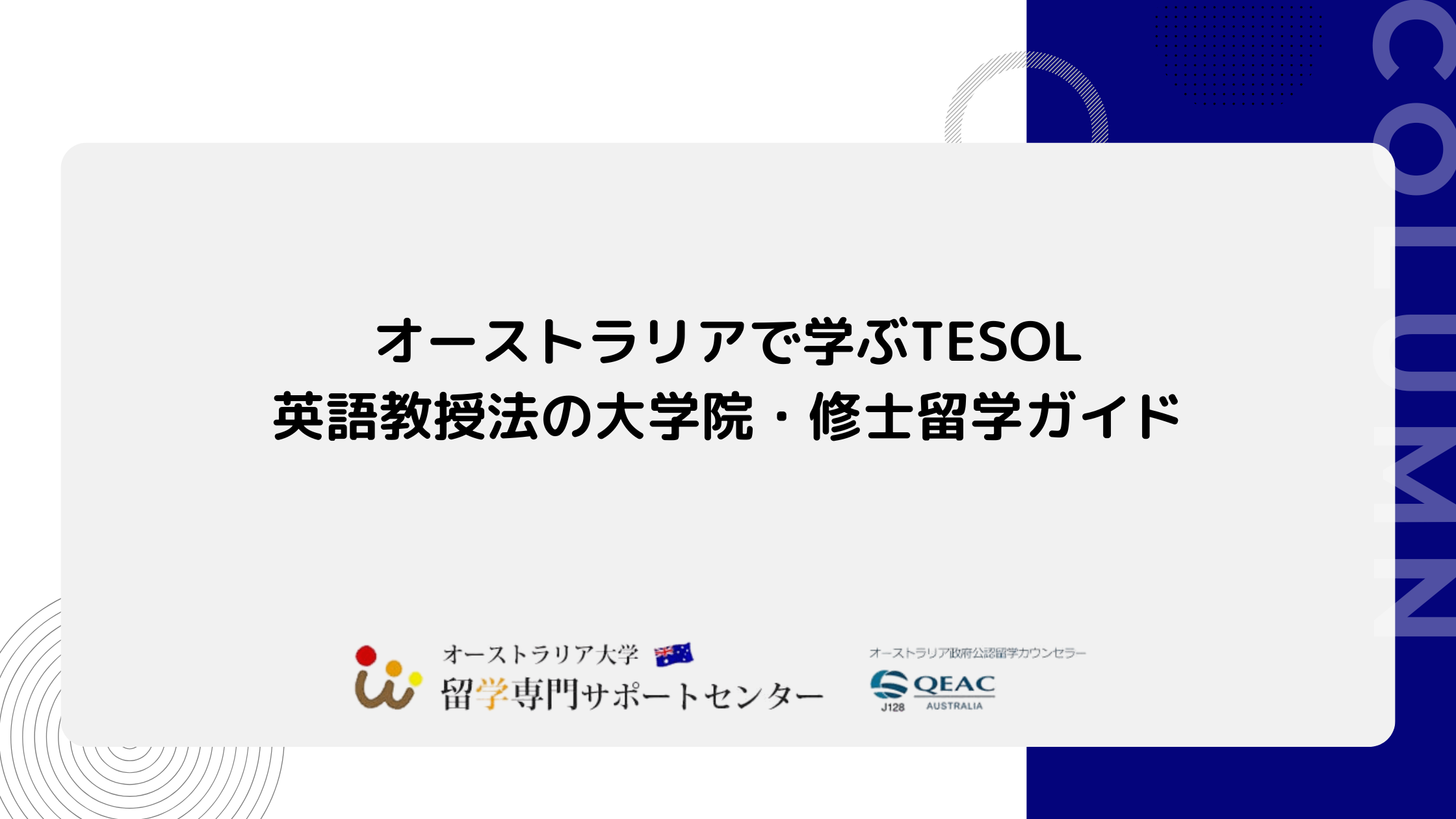 COLUMN

オーストラリアで学ぶTESOL
英語教授法の大学院・修士留学ガイド

オーストラリア大学
留学専門サポートセンター

オーストラリア政府公認留学カウンセラー
QEAC
J128
AUSTRALIA